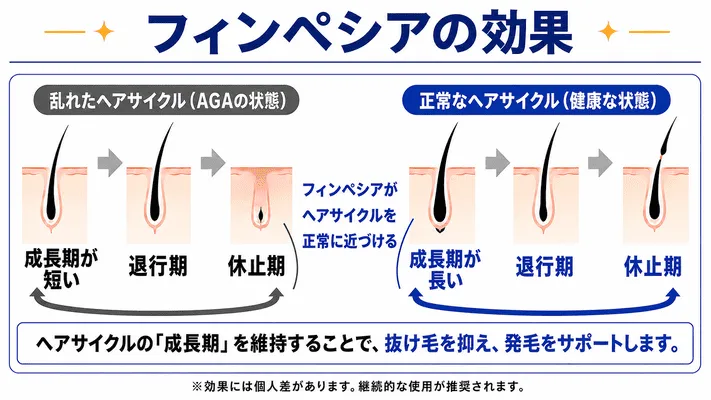 フィンペシアの効果

乱れたヘアサイクル（AGAの状態）

成長期が短い

退行期

休止期

フィンペシアがヘアサイクルを正常に近づける

正常なヘアサイクル（健康な状態）

成長期が長い

退行期

休止期

ヘアサイクルの「成長期」を維持することで、抜け毛を抑え、発毛をサポートします。

※効果には個人差があります。継続的な使用が推奨されます。